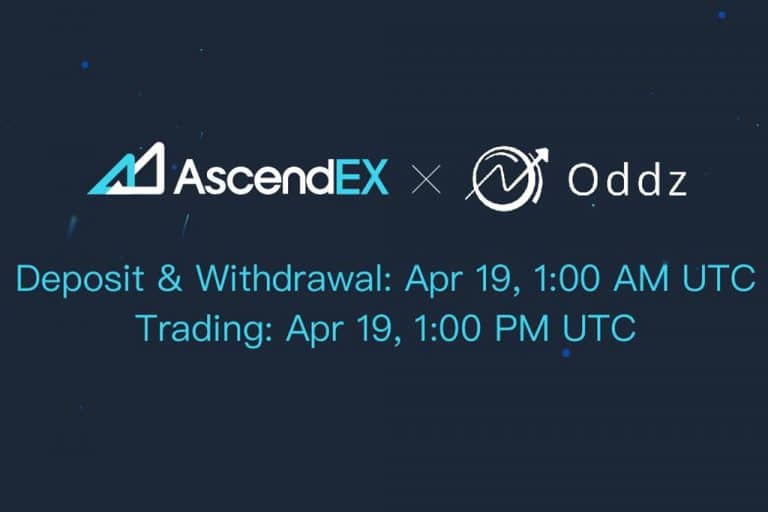 AscendEX × Oddz

Deposit & Withdrawal: Apr 19, 1:00 AM UTC
Trading: Apr 19, 1:00 PM UTC